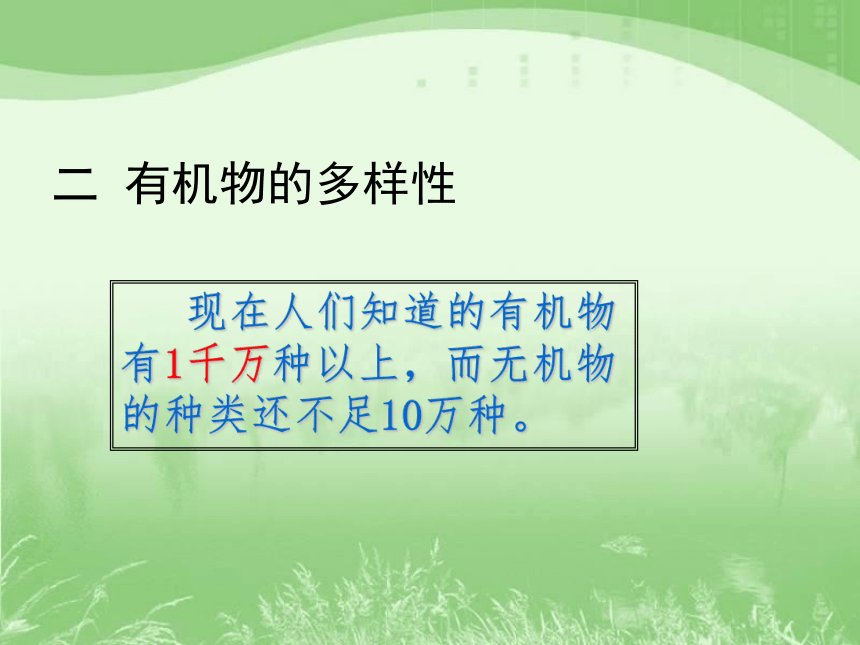 二 有机物的多样性

现在人们知道的有机物有1千万种以上，而无机物的种类还不足10万种。